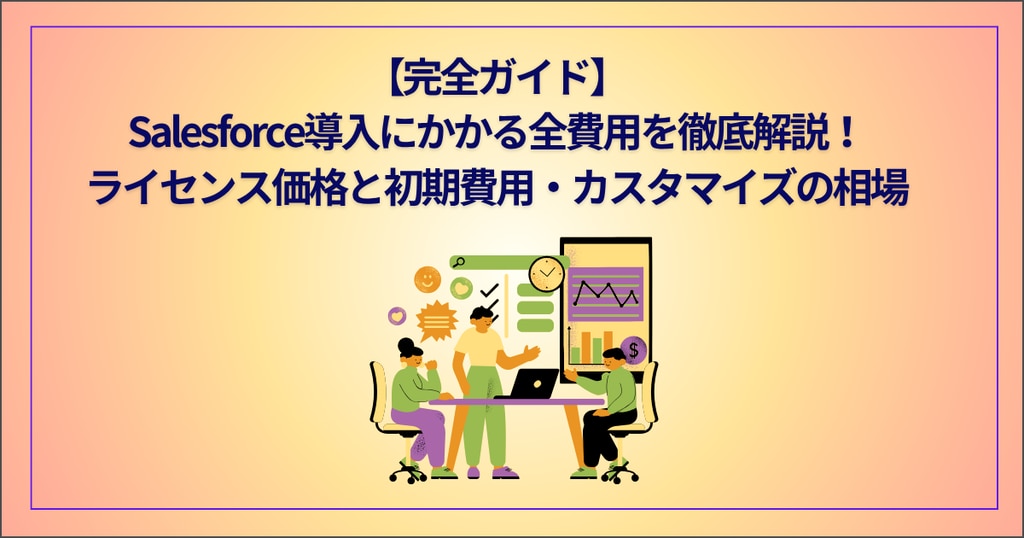 【完全ガイド】
Salesforce導入にかかる全費用を徹底解説！
ライセンス価格と初期費用・カスタマイズの相場

$